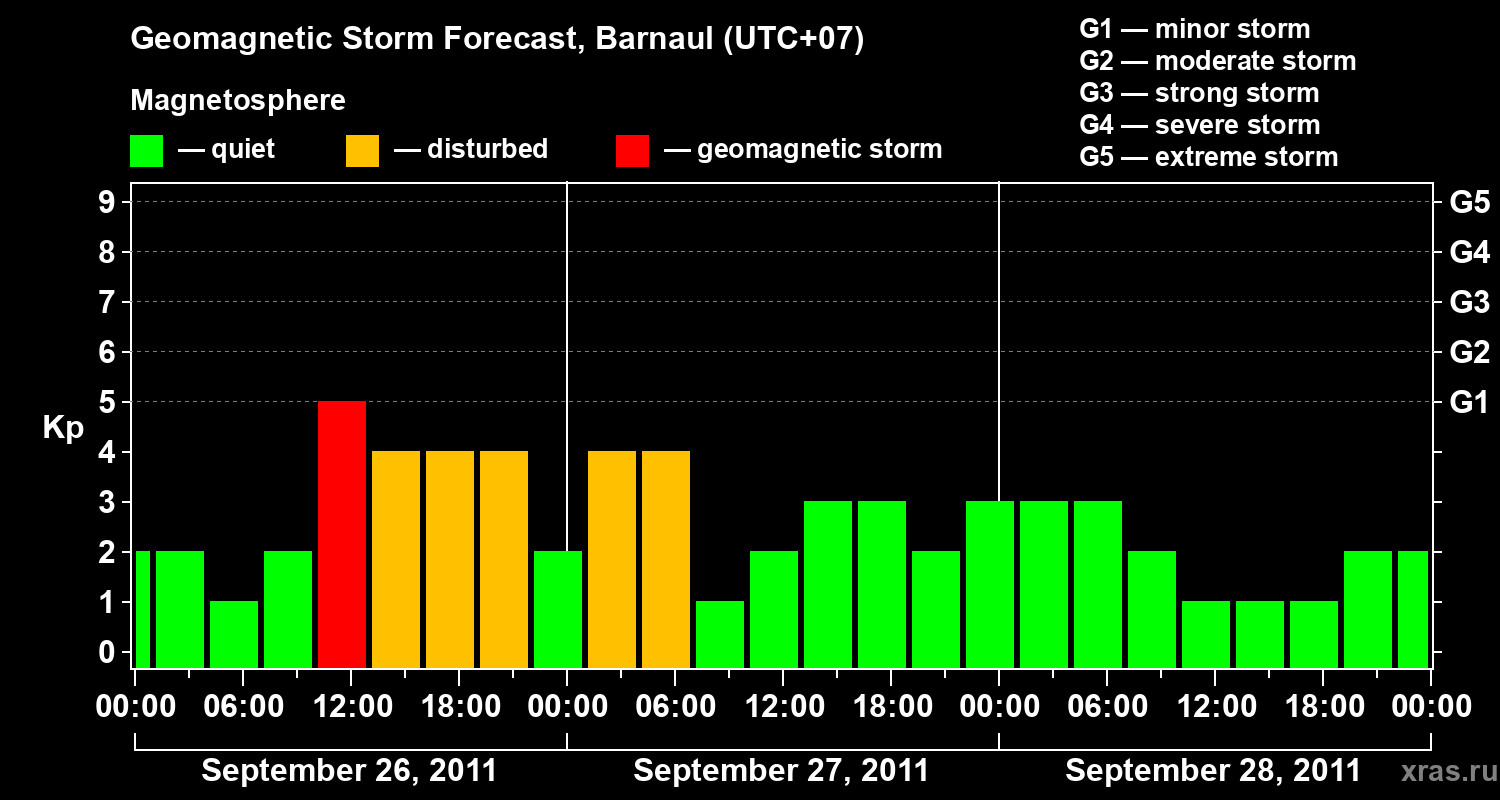 Geomagnetic Storm Forecast, Barnaul (UTC+07)

Magnetosphere

— quiet — disturbed — geomagnetic storm

G1 — minor storm
G2 — moderate storm
G3 — strong storm
G4 — severe storm
G5 — extreme storm

Kp

9 8 7 6 5 4 3 2 1 0

G5 G4 G3 G2 G1

00:00 06:00 12:00 18:00 00:00 06:00 12:00 18:00 00:00 06:00 12:00 18:00 00:00

September 26, 2011 September 27, 2011 September 28, 2011

xras.ru